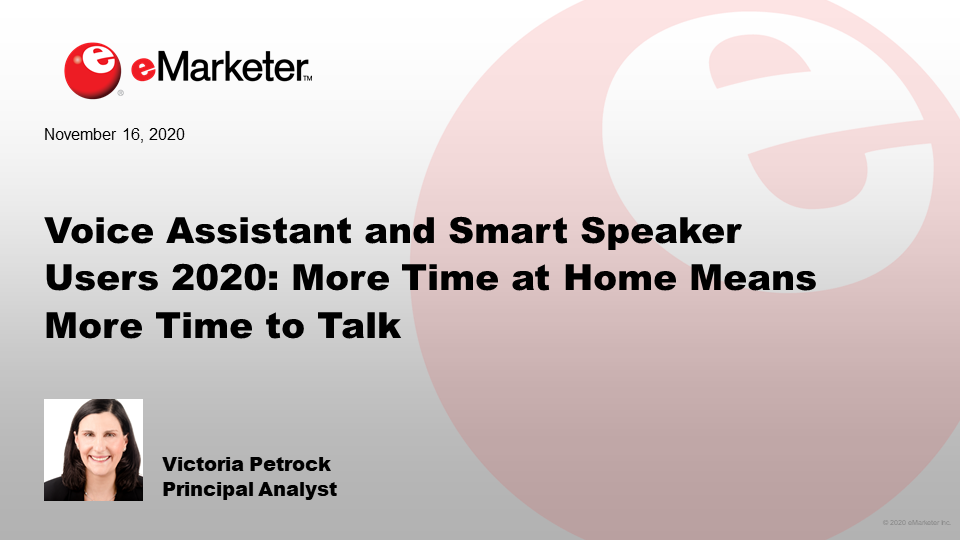 eMarketer™

November 16, 2020

Voice Assistant and Smart Speaker Users 2020: More Time at Home Means More Time to Talk

Victoria Petrock
Principal Analyst

© 2020 eMarketer Inc.